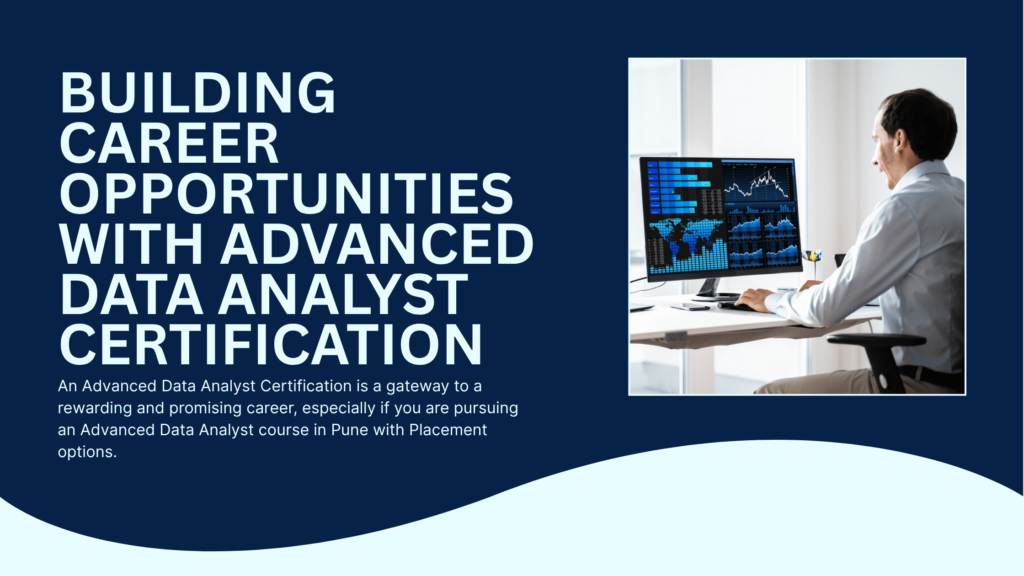 BUILDING CAREER OPPORTUNITIES WITH ADVANCED DATA ANALYST CERTIFICATION

An Advanced Data Analyst Certification is a gateway to a rewarding and promising career, especially if you are pursuing an Advanced Data Analyst course in Pune with Placement options.